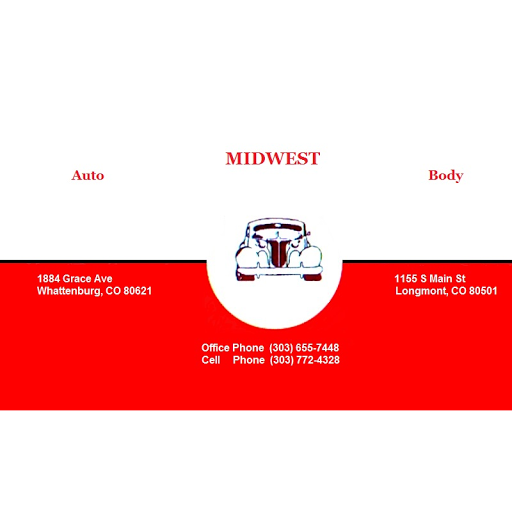 MIDWEST

Auto

Body

1884 Grace Ave
Whattenburg, CO 80621

1155 S Main St
Longmont, CO 80501

Office Phone (303) 655-7448
Cell Phone (303) 772-4328